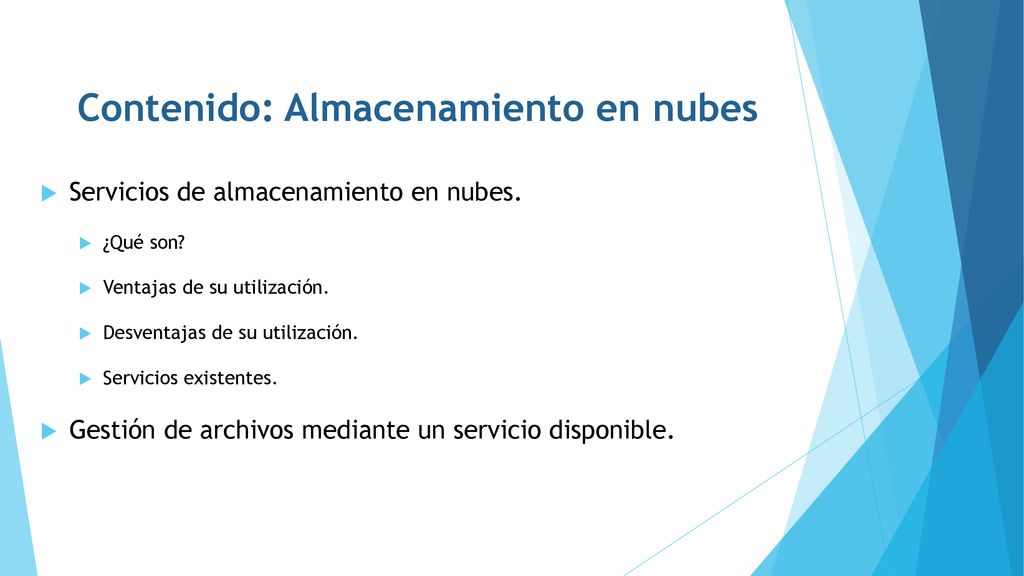 Contenido: Almacenamiento en nubes

Servicios de almacenamiento en nubes.

¿Qué son?

Ventajas de su utilización.

Desventajas de su utilización.

Servicios existentes.

Gestión de archivos mediante un servicio disponible.